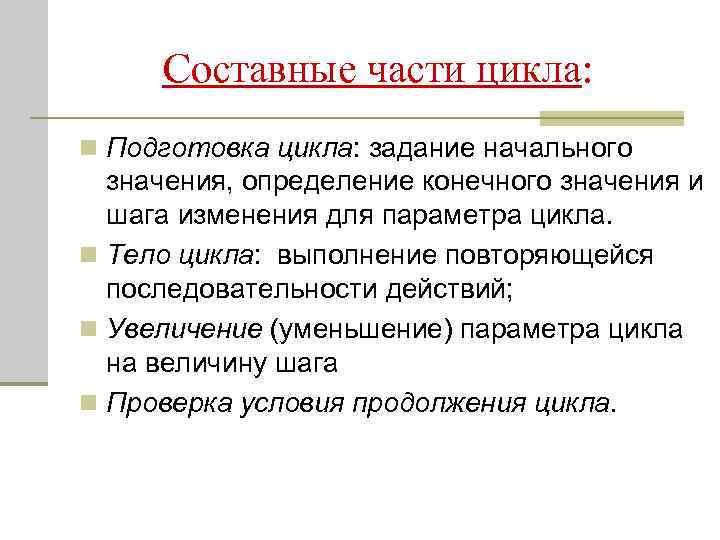 Составные части цикла:

Подготовка цикла: задание начального значения, определение конечного значения и шага изменения для параметра цикла.

Тело цикла: выполнение повторяющейся последовательности действий;

Увеличение (уменьшение) параметра цикла на величину шага

Проверка условия продолжения цикла.